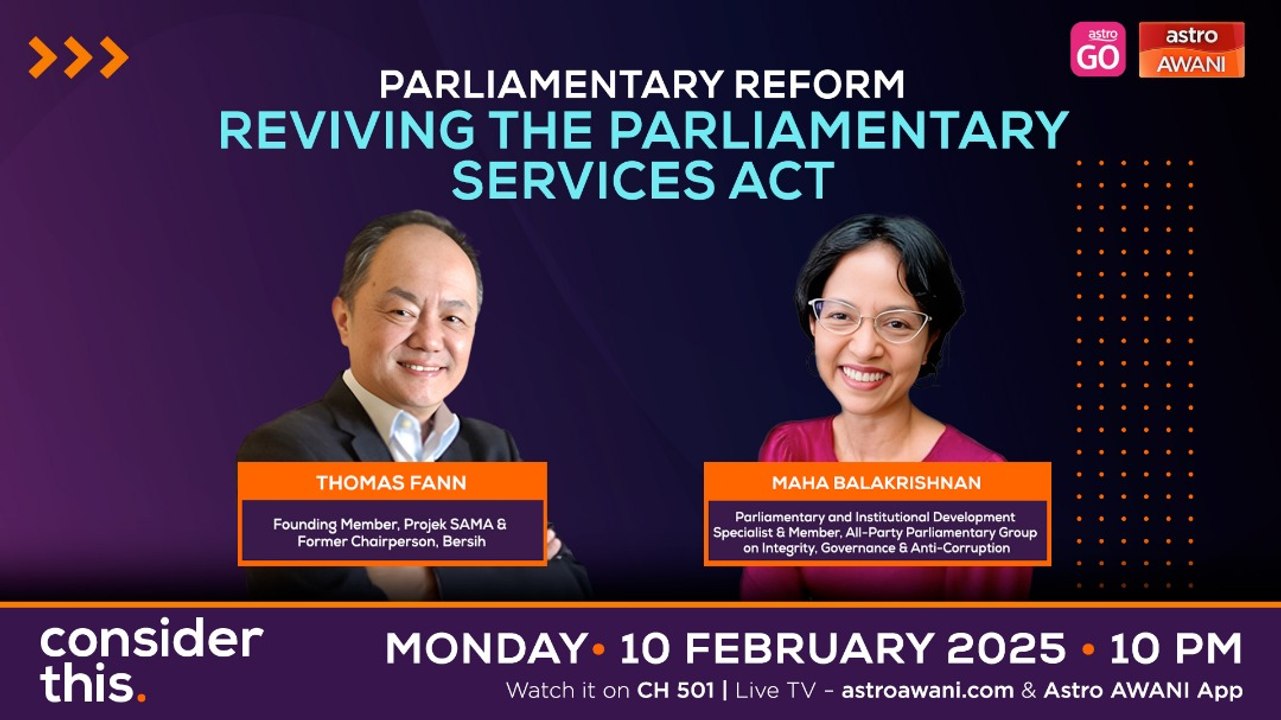 astro GO

astro AWANI

PARLIAMENTARY REFORM

REVIVING THE PARLIAMENTARY SERVICES ACT

THOMAS FANN

Founding Member, Projek SAMA & Former Chairperson, Bersih

MAHA BALAKRISHNAN

Parliamentary and Institutional Development Specialist & Member, All-Party Parliamentary Group on Integrity, Governance & Anti-Corruption

consider this.

MONDAY • 10 FEBRUARY 2025 • 10 PM

Watch it on CH 501 | Live TV - astroawani.com & Astro AWANI App